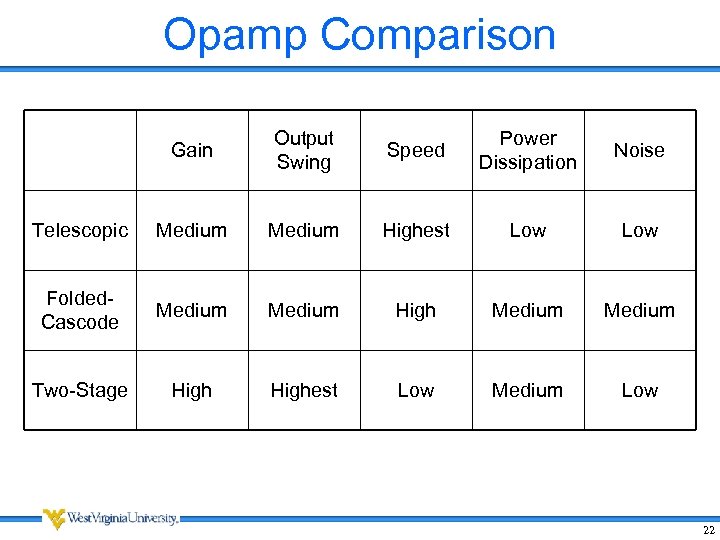 Opamp Comparison

| | Gain | Output Swing | Speed | Power Dissipation | Noise |
|---|---|---|---|---|---|
| Telescopic | Medium | Medium | Highest | Low | Low |
| Folded-Cascode | Medium | Medium | High | Medium | Medium |
| Two-Stage | High | Highest | Low | Medium | Low |

WestVirginiaUniversity.

22